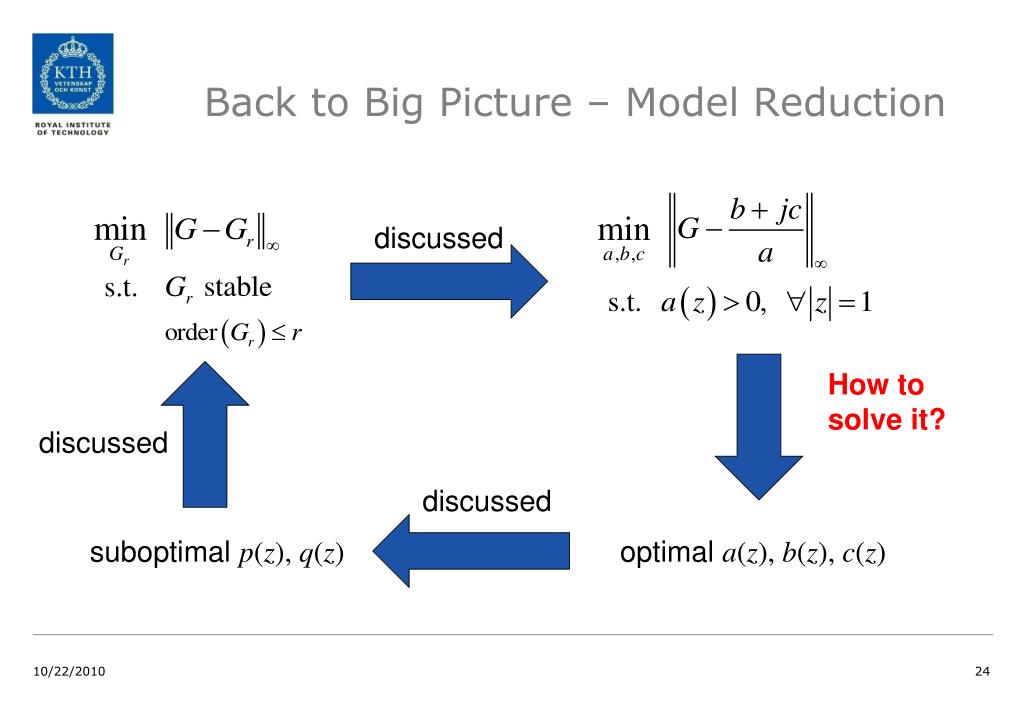 KTH VETENSKAP OCH KONST
ROYAL INSTITUTE OF TECHNOLOGY

Back to Big Picture – Model Reduction

$\min_{G_r} \|G - G_r\|_\infty$
s.t. $G_r$ stable
$\text{order}(G_r) \le r$

discussed

$\min_{a,b,c} \left\| G - \frac{b + jc}{a} \right\|_\infty$
s.t. $a(z) > 0, \ \forall |z| = 1$

How to solve it?

discussed

discussed

suboptimal $p(z)$, $q(z)$

optimal $a(z)$, $b(z)$, $c(z)$

10/22/2010

24